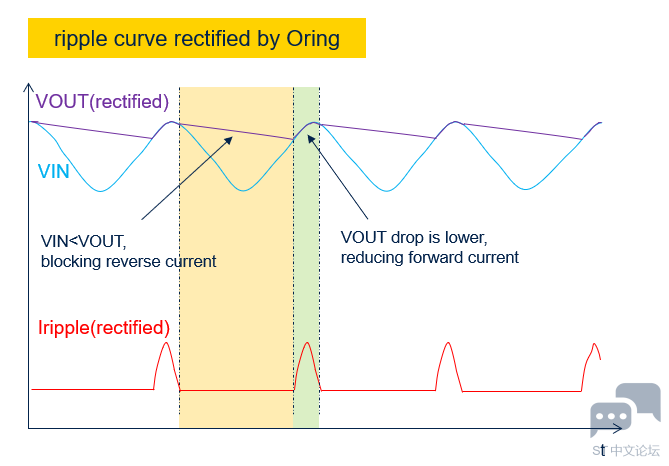 ripple curve rectified by Oring

VOUT(rectified)

VIN

VIN<VOUT,
blocking reverse current

VOUT drop is lower,
reducing forward current

Iripple(rectified)

t

ST 中文论坛